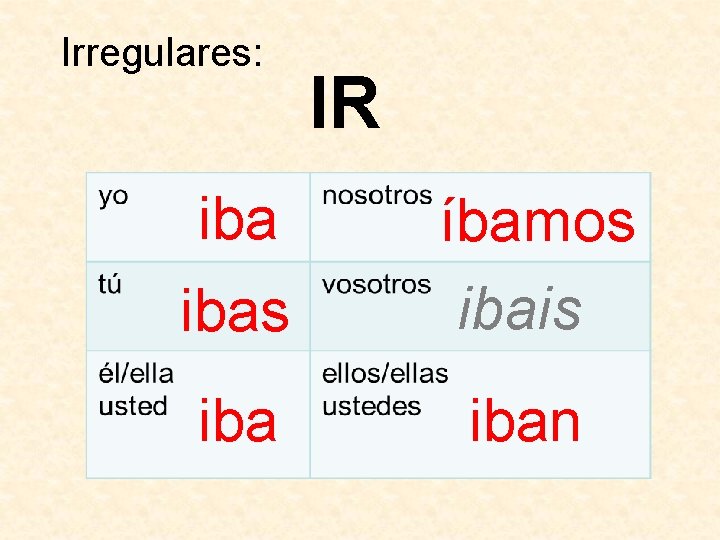 Irregulares:

IR

| yo iba | nosotros íbamos |
|---|---|
| tú ibas | vosotros ibais |
| él/ella usted iba | ellos/ellas ustedes iban |